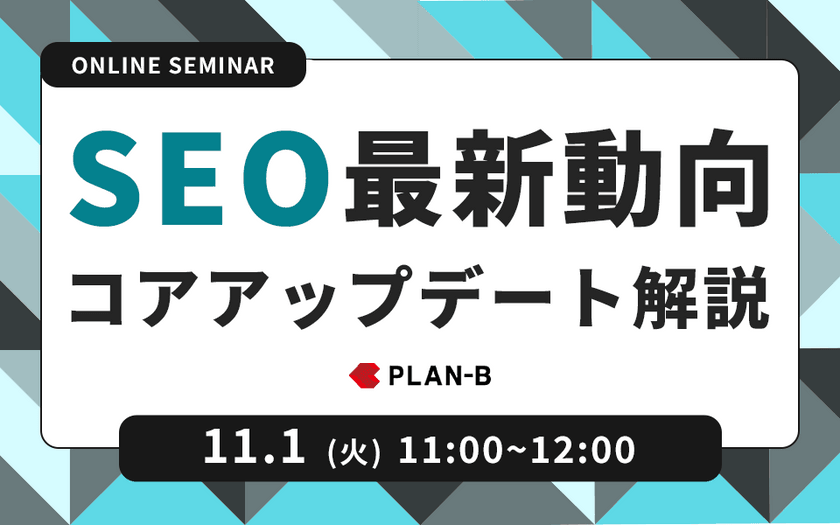 ONLINE SEMINAR

SEO最新動向
コアアップデート解説

PLAN-B

11.1 (火) 11:00~12:00